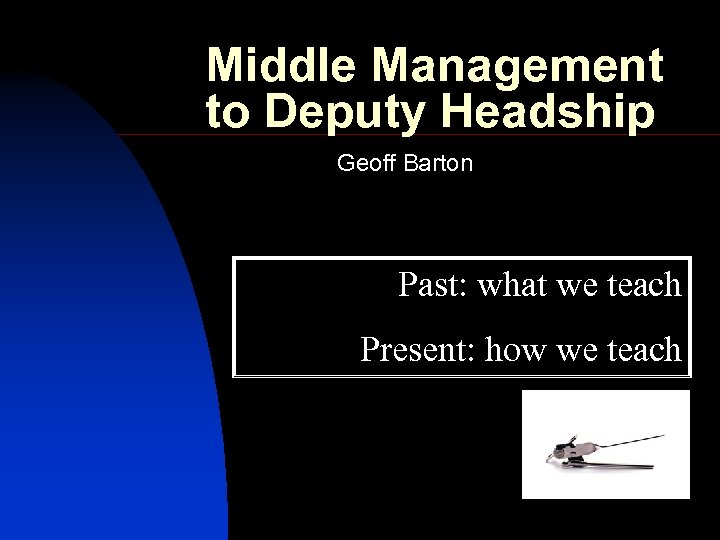 Middle Management to Deputy Headship

Geoff Barton

Past: what we teach

Present: how we teach